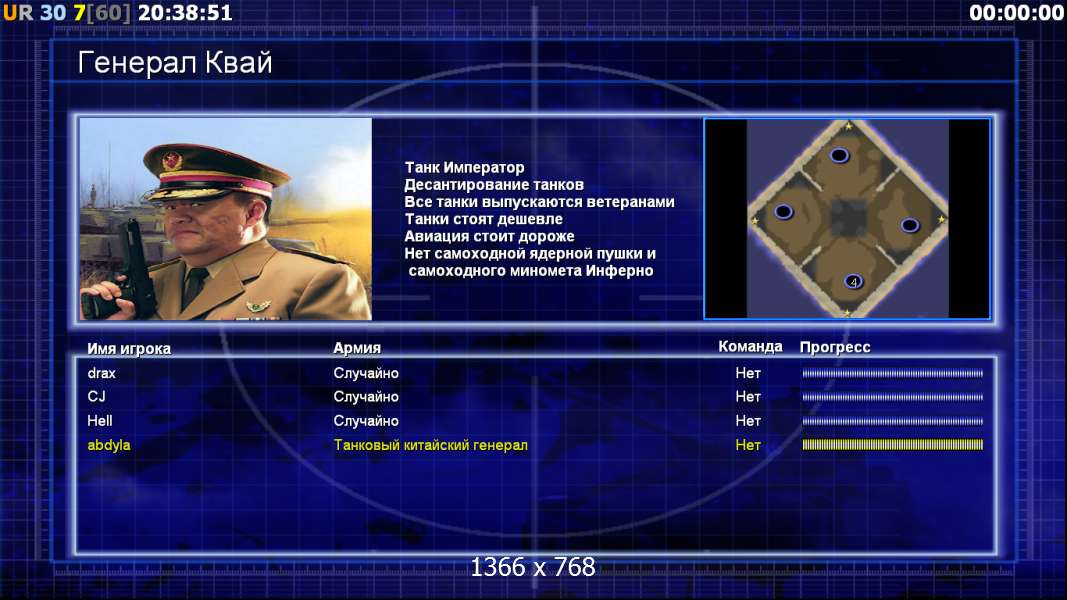 UR 30 7[60] 20:38:51

00:00:00

Генерал Квай

Танк Император
Десантирование танков
Все танки выпускаются ветеранами
Танки стоят дешевле
Авиация стоит дороже
Нет самоходной ядерной пушки и самоходного миномета Инферно

4

| Имя игрока | Армия | Команда | Прогресс |
|---|---|---|---|
| drax | Случайно | Нет | |
| CJ | Случайно | Нет | |
| Hell | Случайно | Нет | |
| abdyla | Танковый китайский генерал | Нет | |

1366 x 768